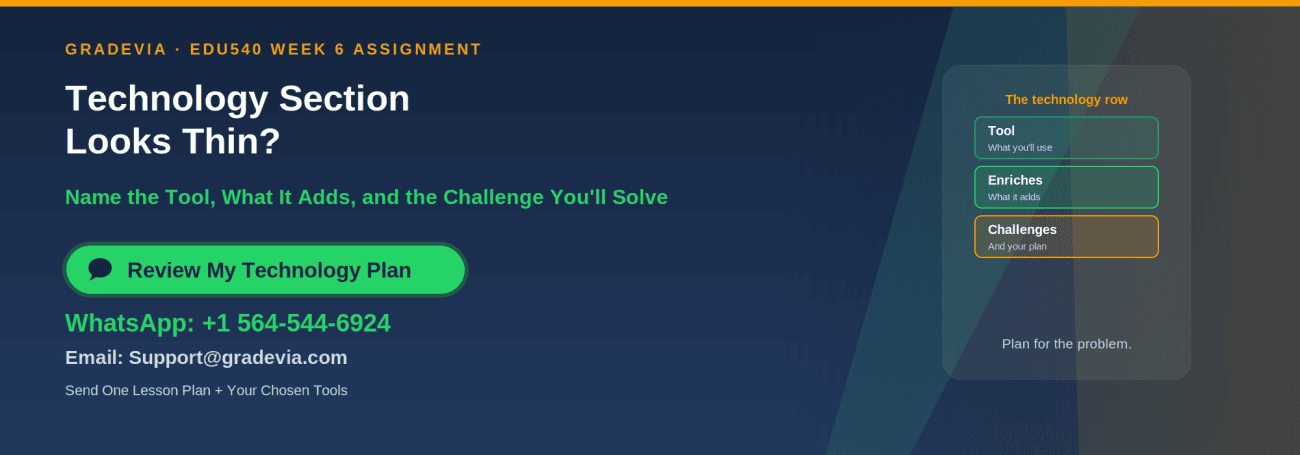 GRADEVIA · EDU540 WEEK 6 ASSIGNMENT

Technology Section
Looks Thin?

Name the Tool, What It Adds, and the Challenge You'll Solve

Review My Technology Plan

WhatsApp: +1 564-544-6924

Email: Support@gradevia.com

Send One Lesson Plan + Your Chosen Tools

The technology row

Tool
What you'll use

Enriches
What it adds

Challenges
And your plan

Plan for the problem.